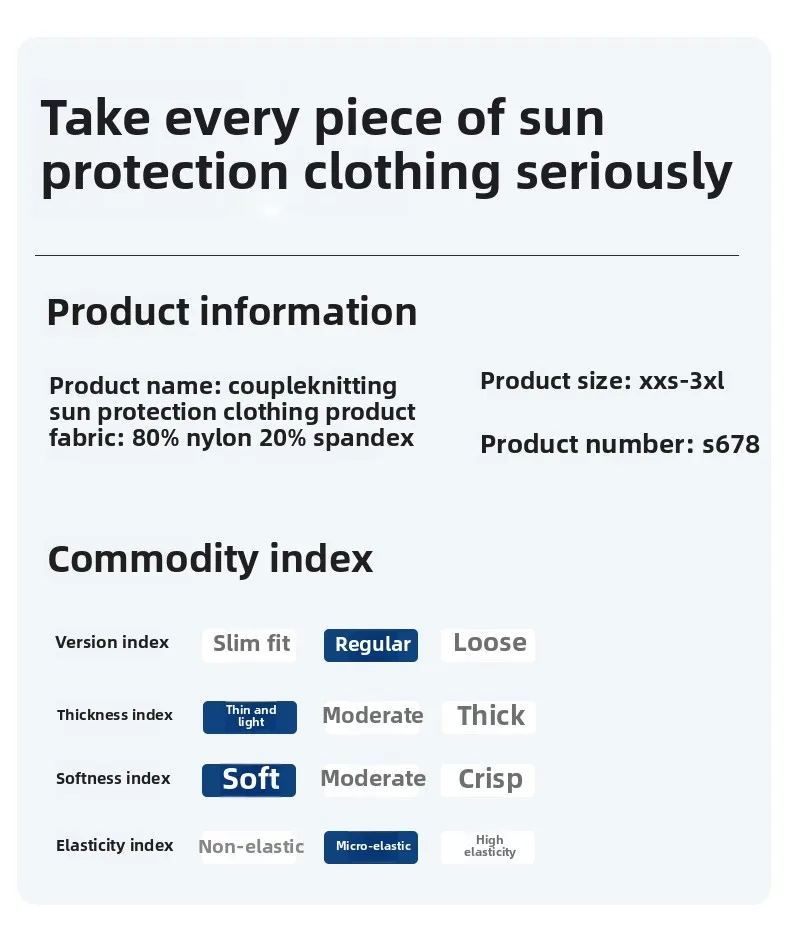 Take every piece of sun protection clothing seriously

Product information

Product name: coupleknitting sun protection clothing product fabric: 80% nylon 20% spandex

Product size: xxs-3xl

Product number: s678

Commodity index

| Version index | Slim fit | Regular | Loose |
|---|---|---|---|
| Thickness index | Thin and light | Moderate | Thick |
| Softness index | Soft | Moderate | Crisp |
| Elasticity index | Non-elastic | Micro-elastic | High elasticity |